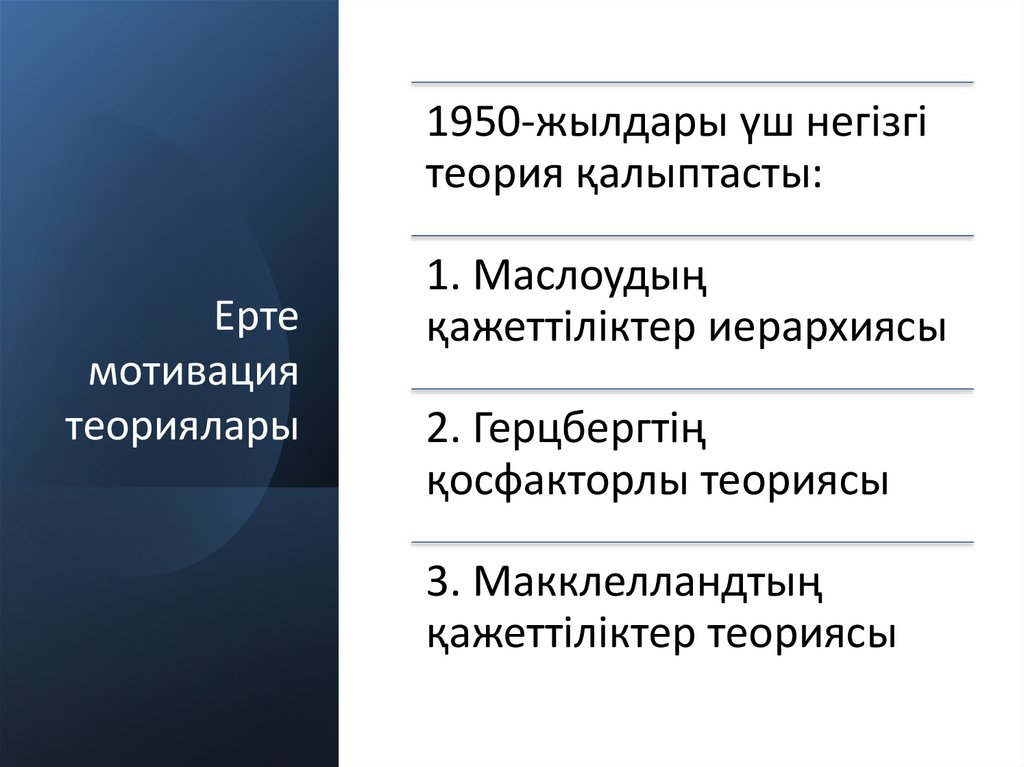 Ерте мотивация теориялары

1950-жылдары үш негізгі теория қалыптасты:

1. Маслоудың қажеттіліктер иерархиясы

2. Герцбергтің қосфакторлы теориясы

3. Макклелландтың қажеттіліктер теориясы